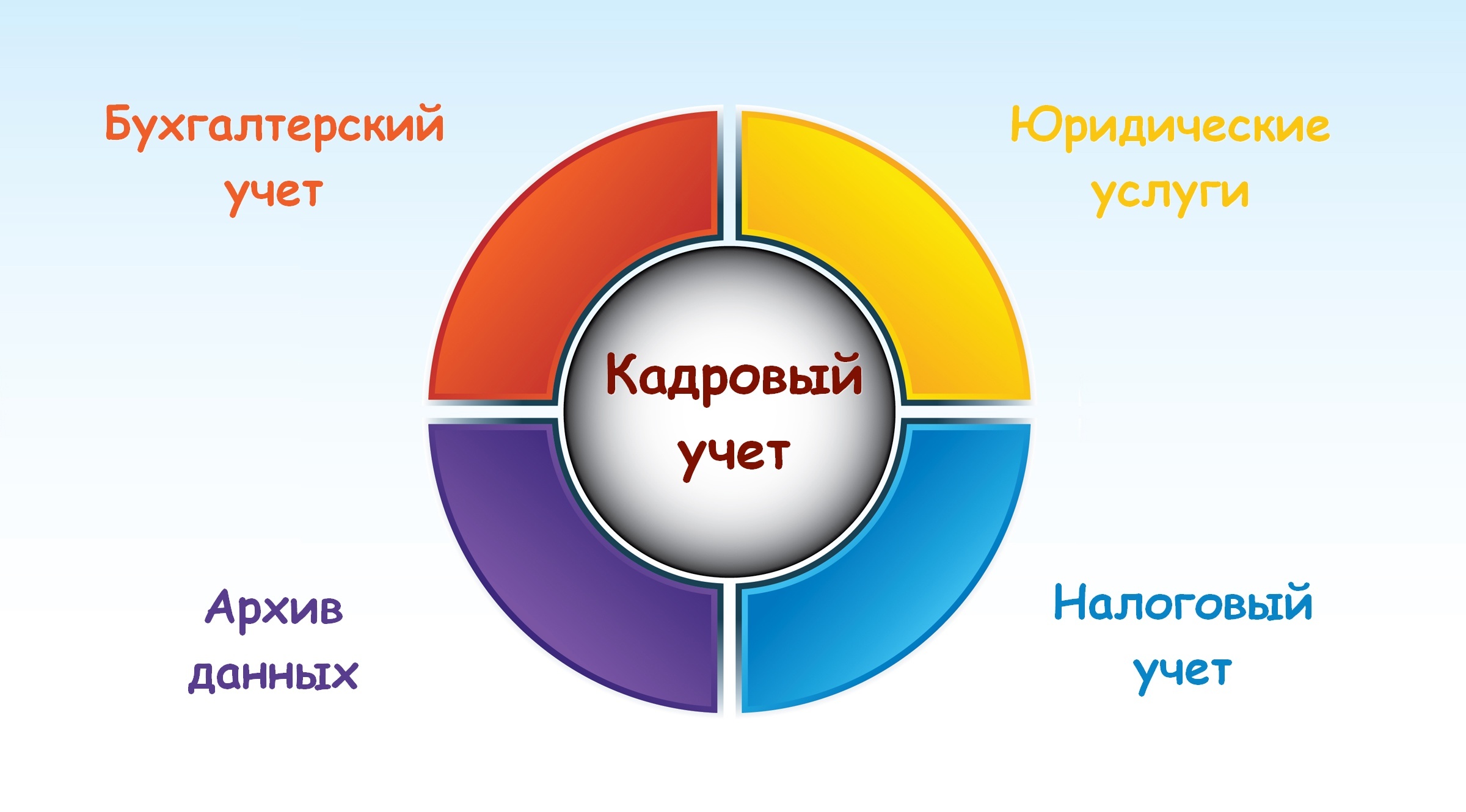 Бухгалтерский учет

Юридические услуги

Кадровый учет

Архив данных

Налоговый учет